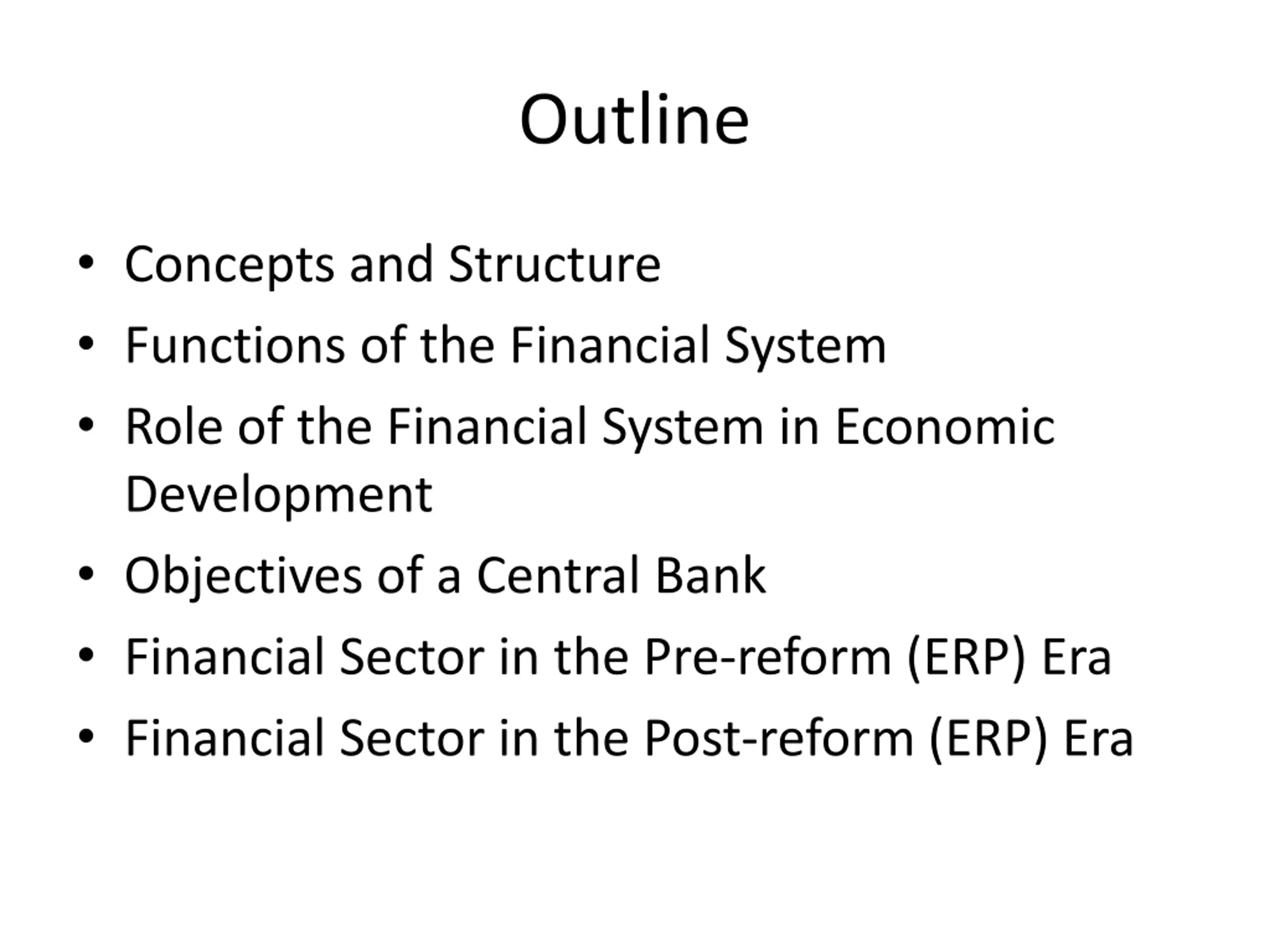 Outline

• Concepts and Structure
• Functions of the Financial System
• Role of the Financial System in Economic Development
• Objectives of a Central Bank
• Financial Sector in the Pre-reform (ERP) Era
• Financial Sector in the Post-reform (ERP) Era